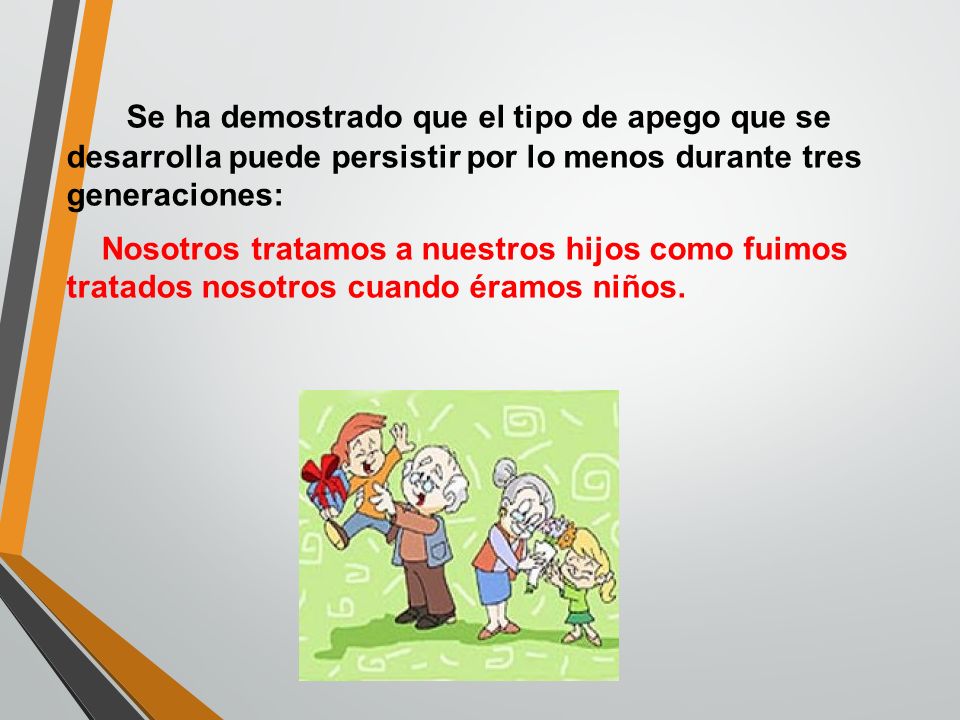 Se ha demostrado que el tipo de apego que se desarrolla puede persistir por lo menos durante tres generaciones:

Nosotros tratamos a nuestros hijos como fuimos tratados nosotros cuando éramos niños.